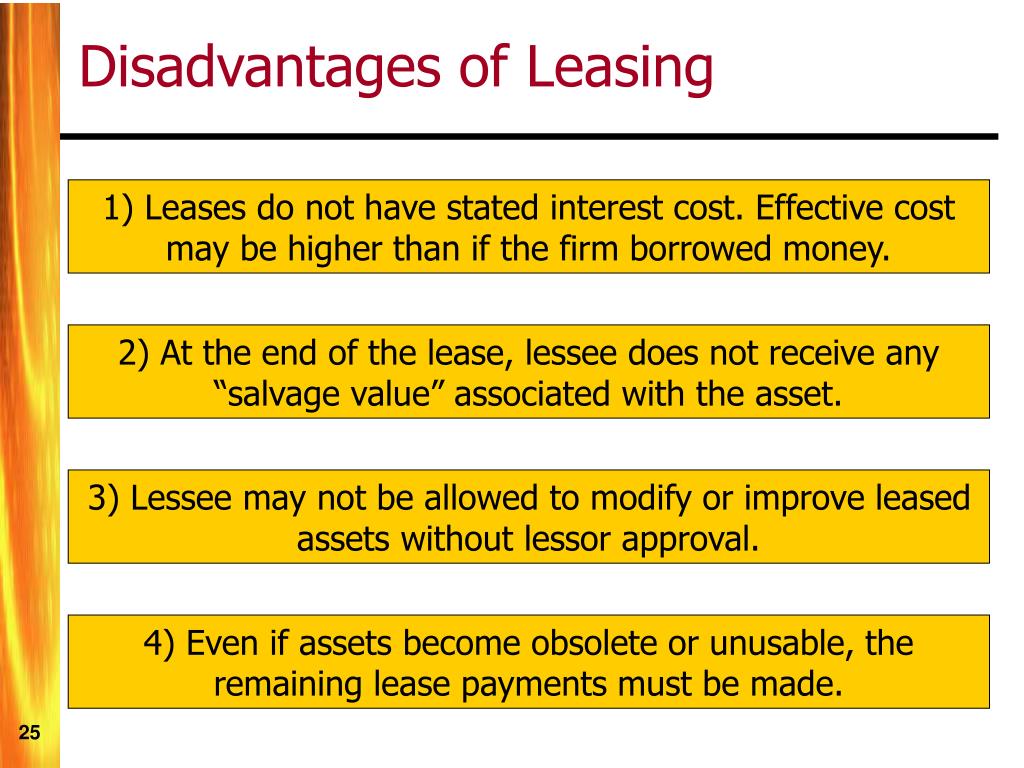 Disadvantages of Leasing

1) Leases do not have stated interest cost. Effective cost may be higher than if the firm borrowed money.

2) At the end of the lease, lessee does not receive any “salvage value” associated with the asset.

3) Lessee may not be allowed to modify or improve leased assets without lessor approval.

4) Even if assets become obsolete or unusable, the remaining lease payments must be made.

25